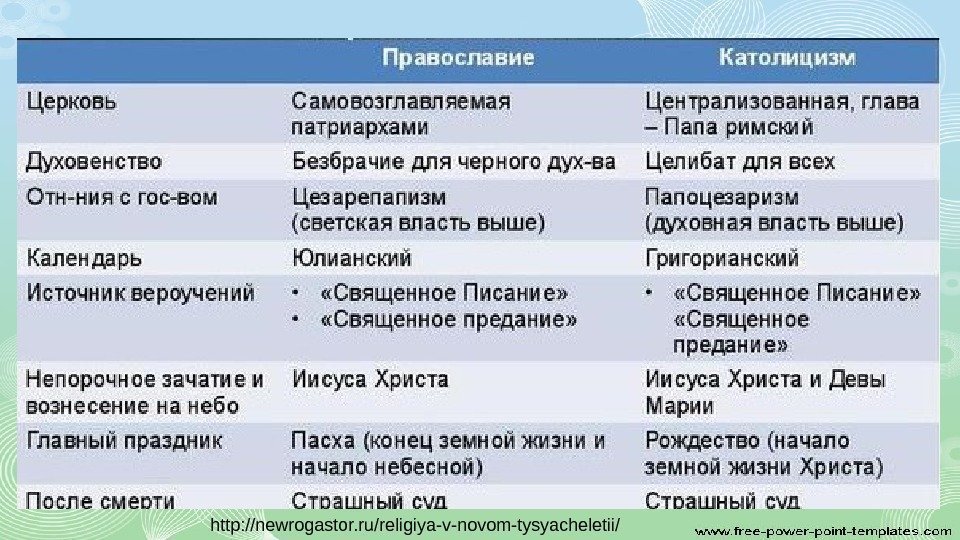 | | Православие | Католицизм |
|---|---|---|
| Церковь | Самовозглавляемая патриархами | Централизованная, глава – Папа римский |
| Духовенство | Безбрачие для черного дух-ва | Целибат для всех |
| Отн-ния с гос-вом | Цезарепапизм (светская власть выше) | Папоцезаризм (духовная власть выше) |
| Календарь | Юлианский | Григорианский |
| Источник вероучений | • «Священное Писание» • «Священное предание» | • «Священное Писание» «Священное предание» |
| Непорочное зачатие и вознесение на небо | Иисуса Христа | Иисуса Христа и Девы Марии |
| Главный праздник | Пасха (конец земной жизни и начало небесной) | Рождество (начало земной жизни Христа) |
| После смерти | Страшный суд | Страшный суд |

http://newrogastor.ru/religiya-v-novom-tysyacheletii/

www.free-power-point-templates.com